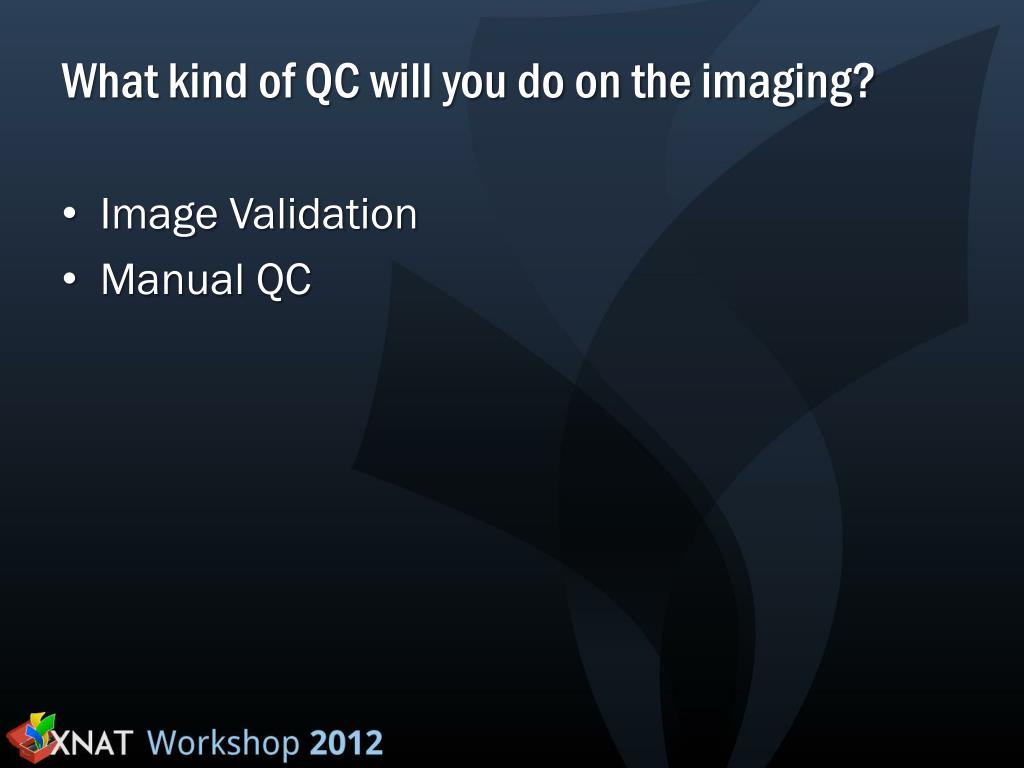 What kind of QC will you do on the imaging?

• Image Validation
• Manual QC

XNAT Workshop 2012